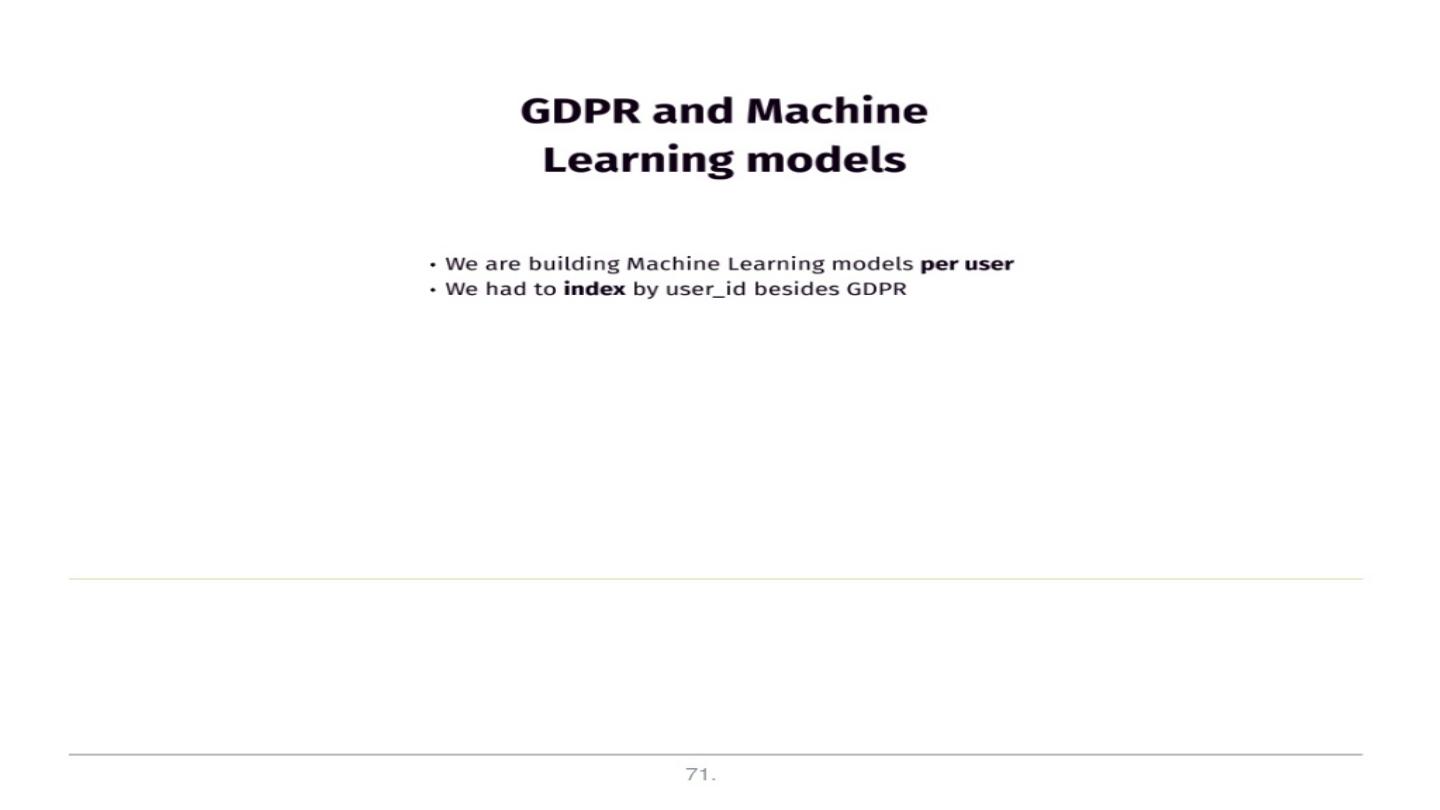 GDPR and Machine Learning models

• We are building Machine Learning models per user
• We had to index by user_id besides GDPR

71.